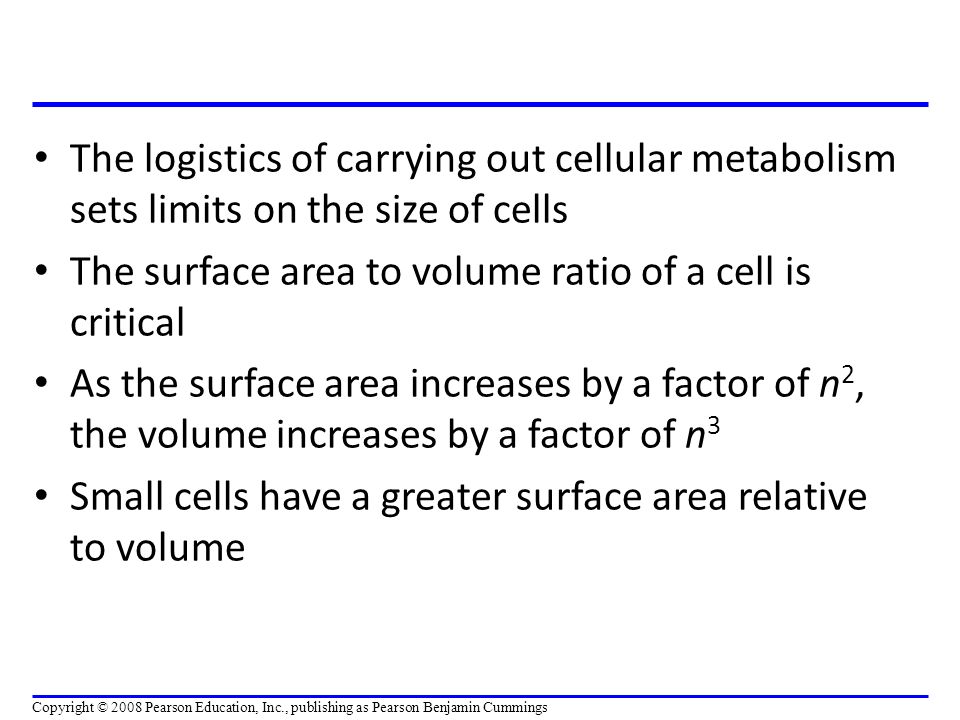 • The logistics of carrying out cellular metabolism sets limits on the size of cells

• The surface area to volume ratio of a cell is critical

• As the surface area increases by a factor of $n^2$, the volume increases by a factor of $n^3$

• Small cells have a greater surface area relative to volume

Copyright © 2008 Pearson Education, Inc., publishing as Pearson Benjamin Cummings